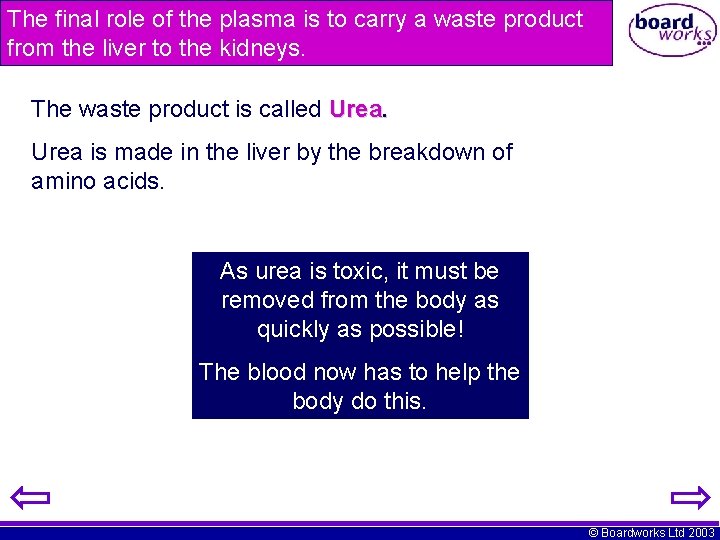 The final role of the plasma is to carry a waste product from the liver to the kidneys.

board works

The waste product is called Urea.

Urea is made in the liver by the breakdown of amino acids.

As urea is toxic, it must be removed from the body as quickly as possible!

The blood now has to help the body do this.

© Boardworks Ltd 2003